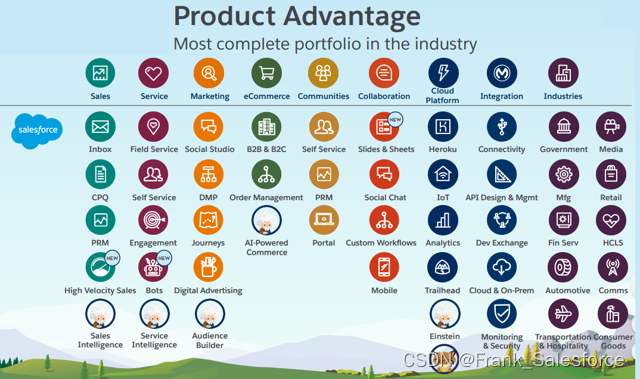 Product Advantage
Most complete portfolio in the industry

Sales
Service
Marketing
eCommerce
Communities
Collaboration
Cloud Platform
Integration
Industries

salesforce

Inbox
Field Service
Social Studio
B2B & B2C
Self Service
NEW
Slides & Sheets
Heroku
Connectivity
Government
Media

CPQ
Self Service
DMP
Order Management
PRM
Social Chat
IoT
API Design & Mgmt
Mfg
Retail

PRM
Engagement
Journeys
AI-Powered Commerce
Portal
Custom Workflows
Analytics
Dev Exchange
Fin Serv
HCLS

NEW
High Velocity Sales
NEW
Bots
Digital Advertising
Mobile
Trailhead
Cloud & On-Prem
Automotive
Comms

Sales Intelligence
Service Intelligence
Audience Builder
Einstein
Monitoring & Security
Transportation & Hospitality
Consumer Goods

CSDN @Frank_Salesforce